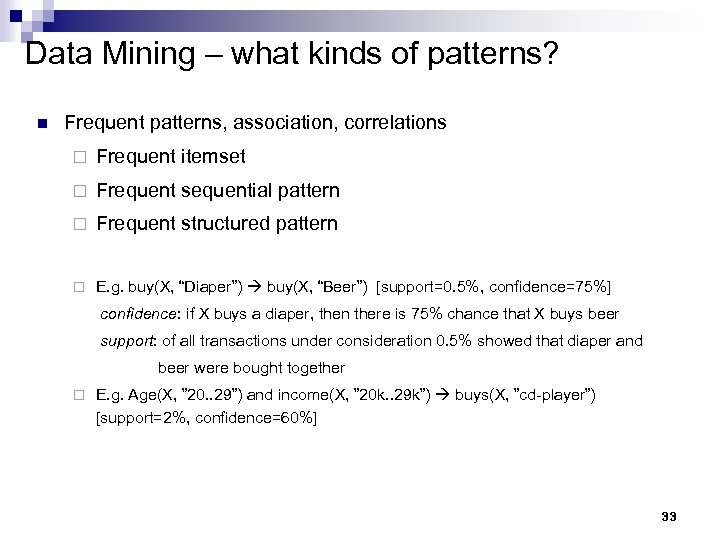 Data Mining – what kinds of patterns?

Frequent patterns, association, correlations

Frequent itemset

Frequent sequential pattern

Frequent structured pattern

E.g. buy(X, "Diaper") → buy(X, "Beer") [support=0.5%, confidence=75%]
confidence: if X buys a diaper, then there is 75% chance that X buys beer
support: of all transactions under consideration 0.5% showed that diaper and beer were bought together

E.g. Age(X, "20..29") and income(X, "20k..29k") → buys(X, "cd-player") [support=2%, confidence=60%]

33